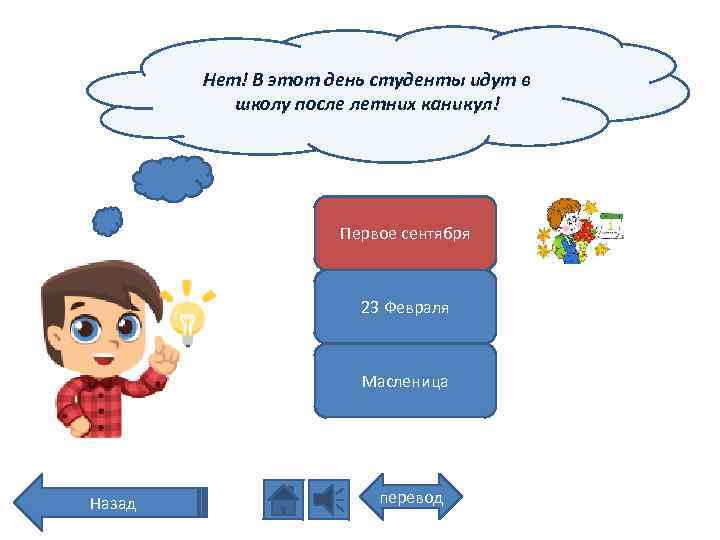 Нет! В этот день студенты идут в школу после летних каникул!

Первое сентября

23 Февраля

Масленица

Назад

перевод